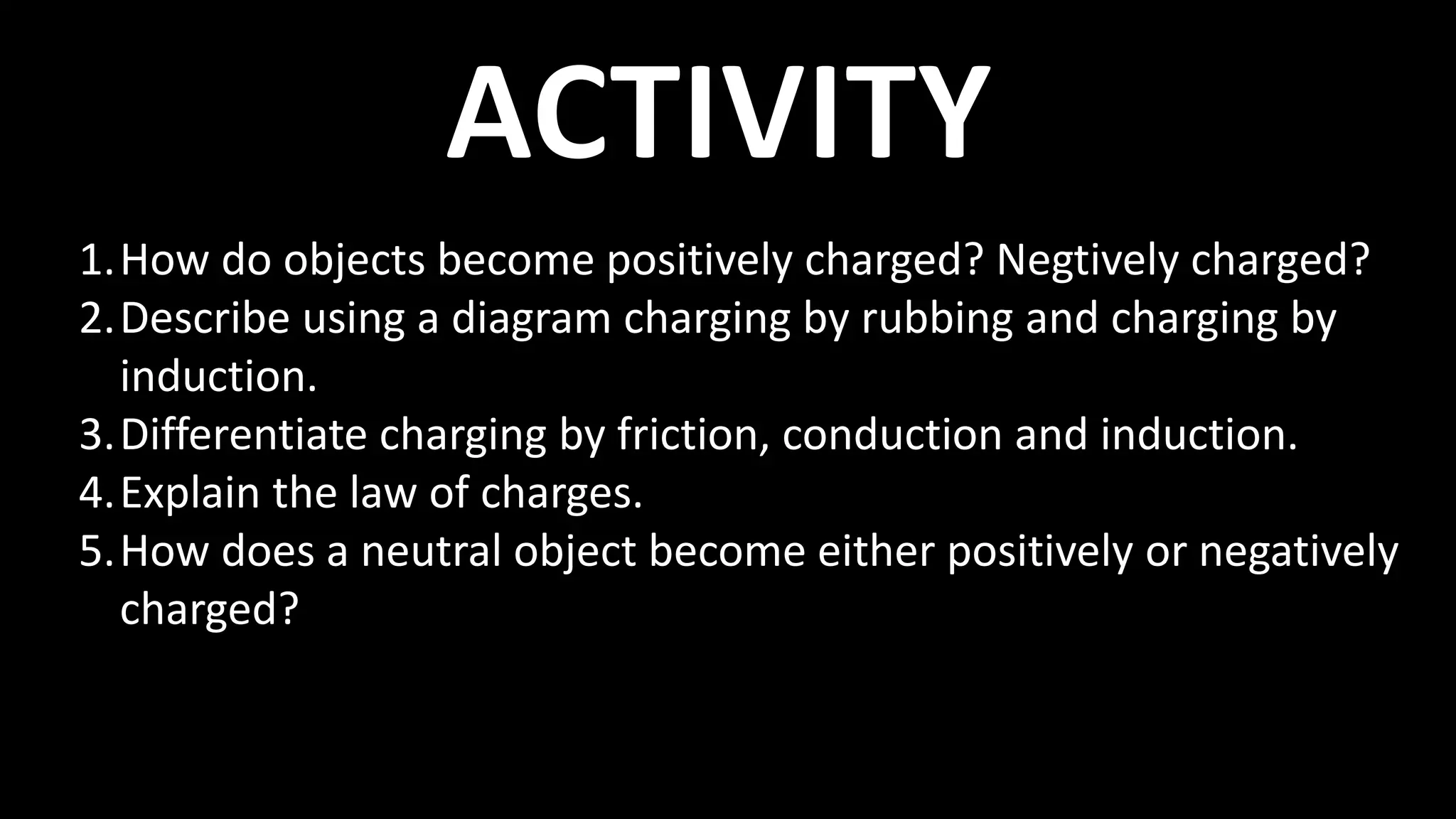 ACTIVITY

1. How do objects become positively charged? Negtively charged?
2. Describe using a diagram charging by rubbing and charging by induction.
3. Differentiate charging by friction, conduction and induction.
4. Explain the law of charges.
5. How does a neutral object become either positively or negatively charged?